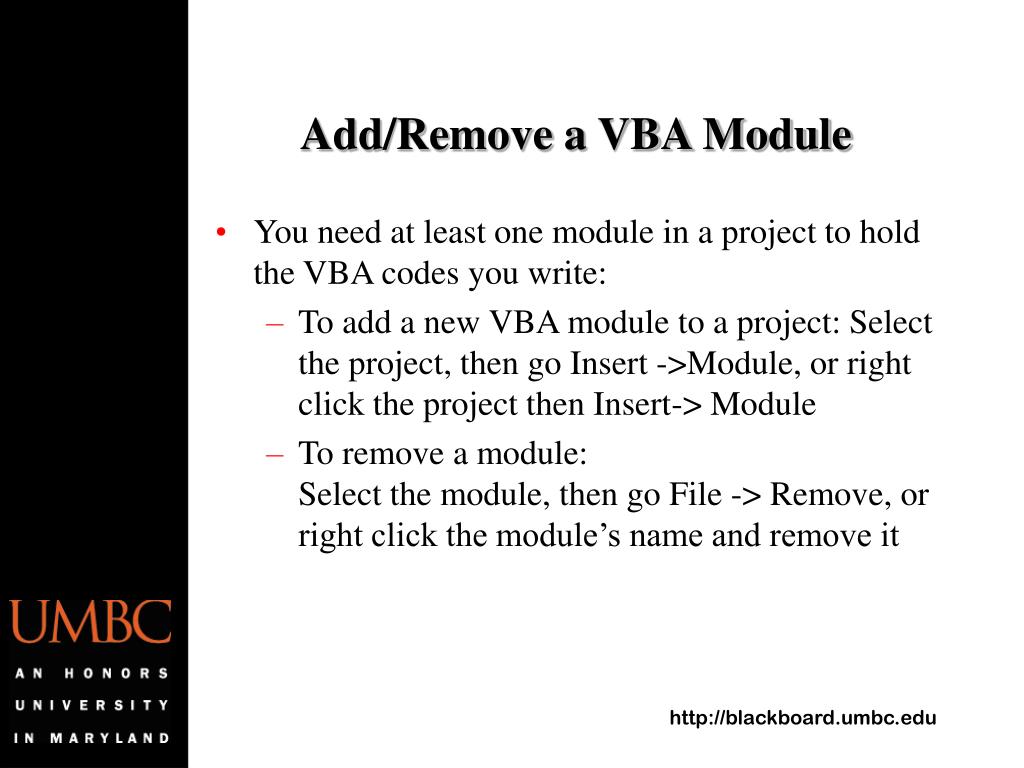 Add/Remove a VBA Module

• You need at least one module in a project to hold the VBA codes you write:

– To add a new VBA module to a project: Select the project, then go Insert ->Module, or right click the project then Insert-> Module

– To remove a module:
Select the module, then go File -> Remove, or right click the module's name and remove it

UMBC
AN HONORS
UNIVERSITY
IN MARYLAND

http://blackboard.umbc.edu